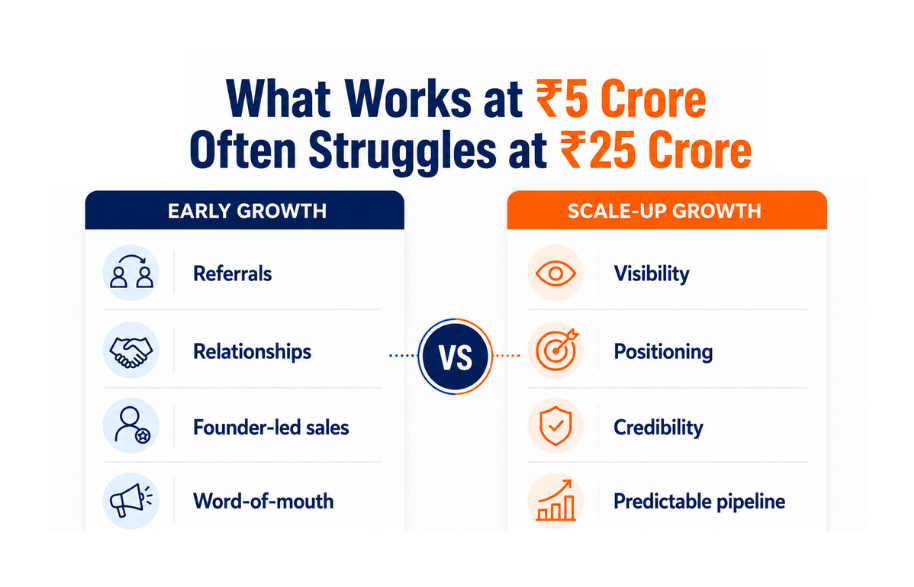 What Works at ₹5 Crore
Often Struggles at ₹25 Crore

EARLY GROWTH

Referrals

Relationships

Founder-led sales

Word-of-mouth

VS

SCALE-UP GROWTH

Visibility

Positioning

Credibility

Predictable pipeline